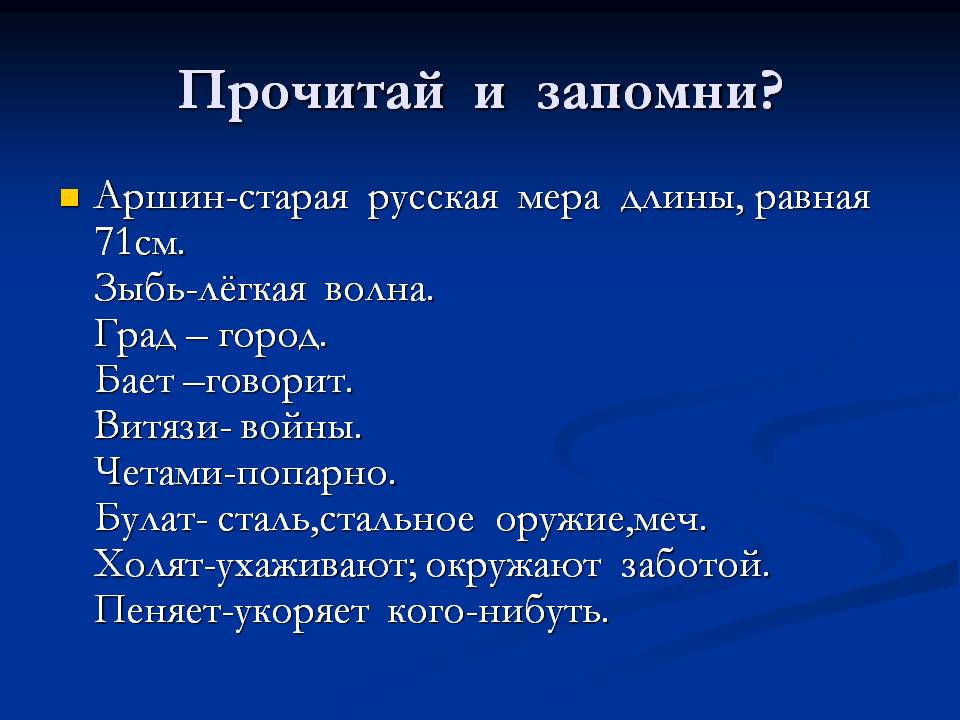 Прочитай и запомни?

Аршин-старая русская мера длины, равная 71см.
Зыбь-лёгкая волна.
Град – город.
Бает –говорит.
Витязи- войны.
Четами-попарно.
Булат- сталь,стальное оружие,меч.
Холят-ухаживают; окружают заботой.
Пеняет-укоряет кого-нибуть.